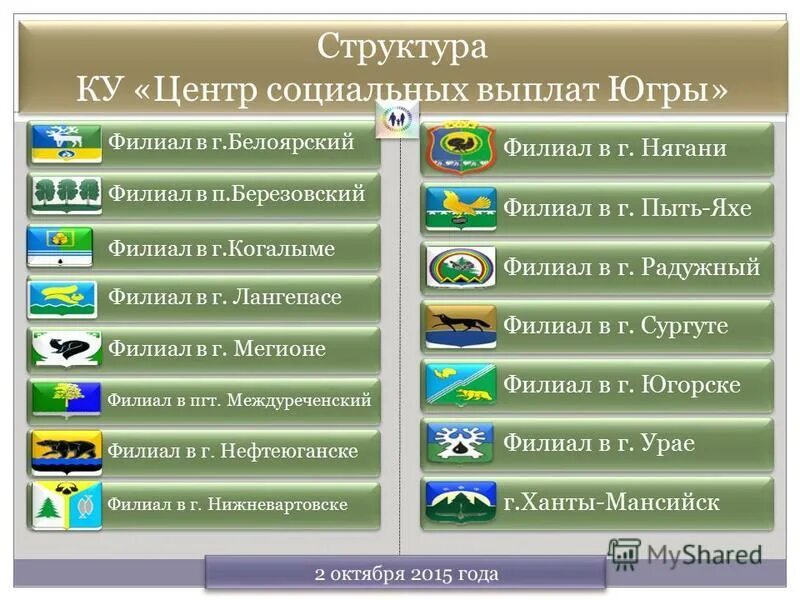 Структура
КУ «Центр социальных выплат Югры»

Филиал в г.Белоярский
Филиал в п.Березовский
Филиал в г.Когалыме
Филиал в г. Лангепасе
Филиал в г. Мегионе
Филиал в пгт. Междуреченский
Филиал в г. Нефтеюганске
Филиал в г. Нижневартовске

Филиал в г. Нягани
Филиал в г. Пыть-Яхе
Филиал в г. Радужный
Филиал в г. Сургуте
Филиал в г. Югорске
Филиал в г. Урае
г.Ханты-Мансийск

MyShared

2 октября 2015 года